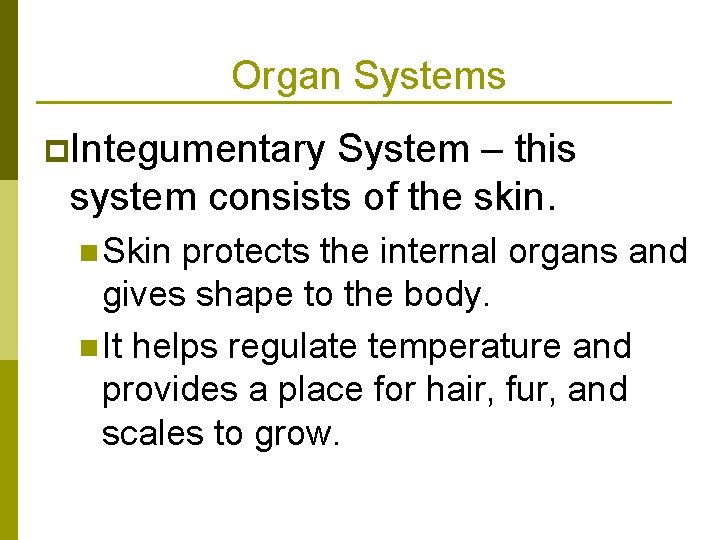 Organ Systems

Integumentary System – this system consists of the skin.

Skin protects the internal organs and gives shape to the body.

It helps regulate temperature and provides a place for hair, fur, and scales to grow.